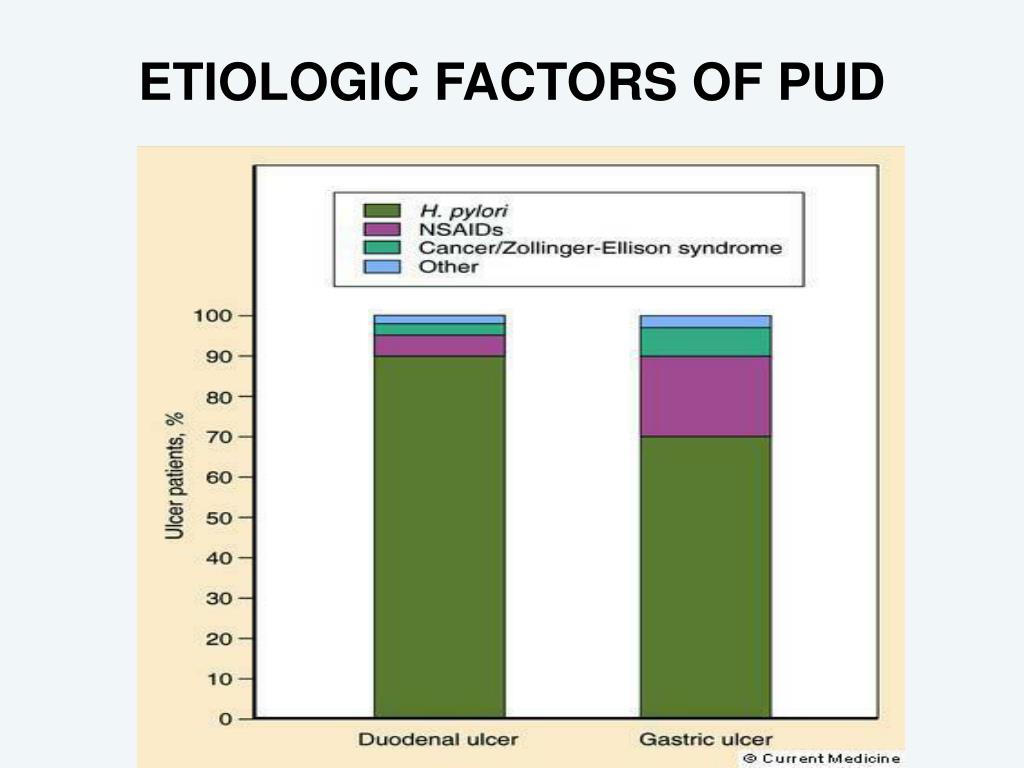 ETIOLOGIC FACTORS OF PUD

H. pylori
NSAIDs
Cancer/Zollinger-Ellison syndrome
Other

Ulcer patients, %

100
90
80
70
60
50
40
30
20
10
0

Duodenal ulcer
Gastric ulcer

© Current Medicine